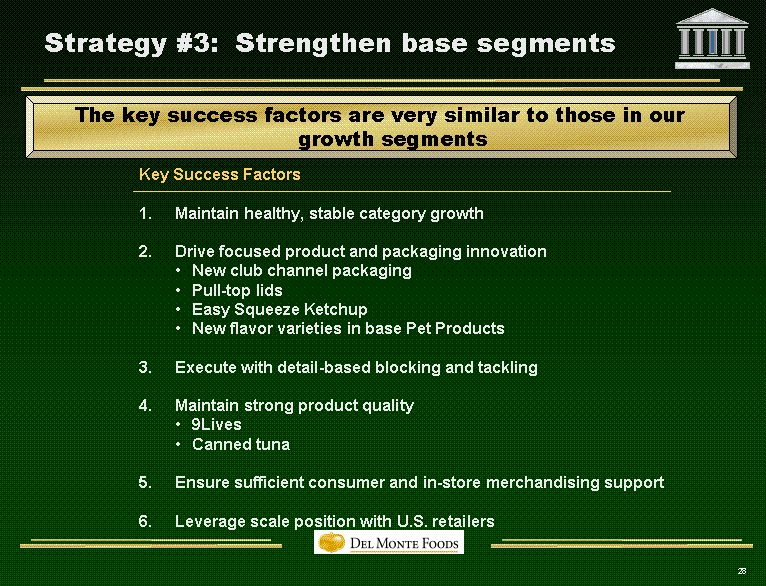 Strategy #3: Strengthen base segments

The key success factors are very similar to those in our growth segments

Key Success Factors

1. Maintain healthy, stable category growth

2. Drive focused product and packaging innovation
• New club channel packaging
• Pull-top lids
• Easy Squeeze Ketchup
• New flavor varieties in base Pet Products

3. Execute with detail-based blocking and tackling

4. Maintain strong product quality
• 9Lives
• Canned tuna

5. Ensure sufficient consumer and in-store merchandising support

6. Leverage scale position with U.S. retailers

DEL MONTE FOODS

28